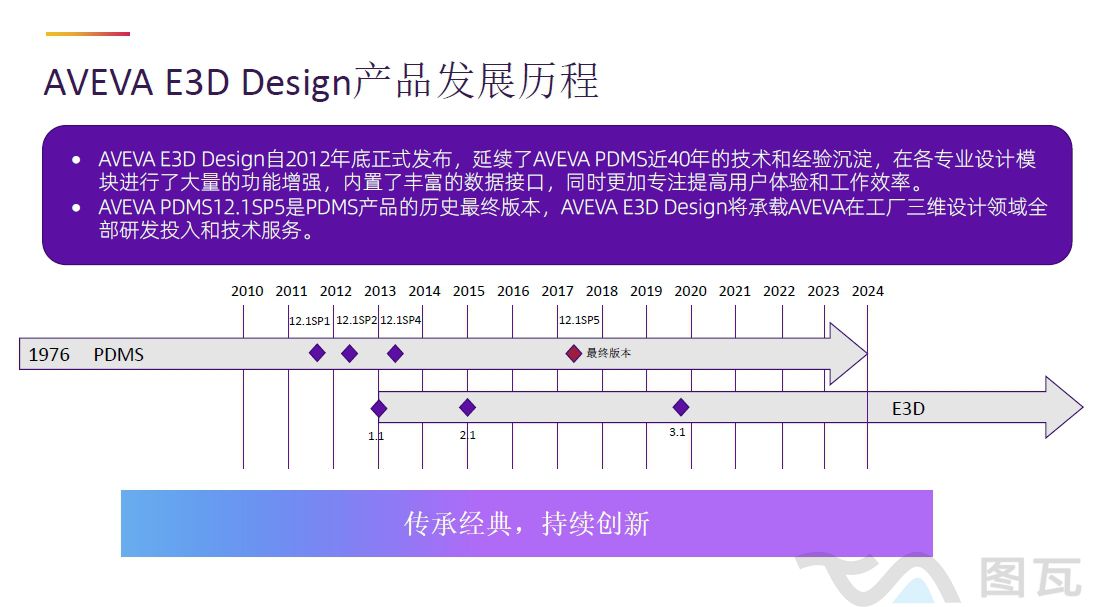 AVEVA E3D Design产品发展历程

• AVEVA E3D Design自2012年底正式发布，延续了AVEVA PDMS近40年的技术和经验沉淀，在各专业设计模块进行了大量的功能增强，内置了丰富的数据接口，同时更加专注提高用户体验和工作效率。
• AVEVA PDMS12.1SP5是PDMS产品的历史最终版本，AVEVA E3D Design将承载AVEVA在工厂三维设计领域全部研发投入和技术服务。

2010 2011 2012 2013 2014 2015 2016 2017 2018 2019 2020 2021 2022 2023 2024

12.1SP1 12.1SP2 12.1SP4 12.1SP5

1976 PDMS

最终版本

E3D

1.1 2.1 3.1

传承经典，持续创新

图瓦